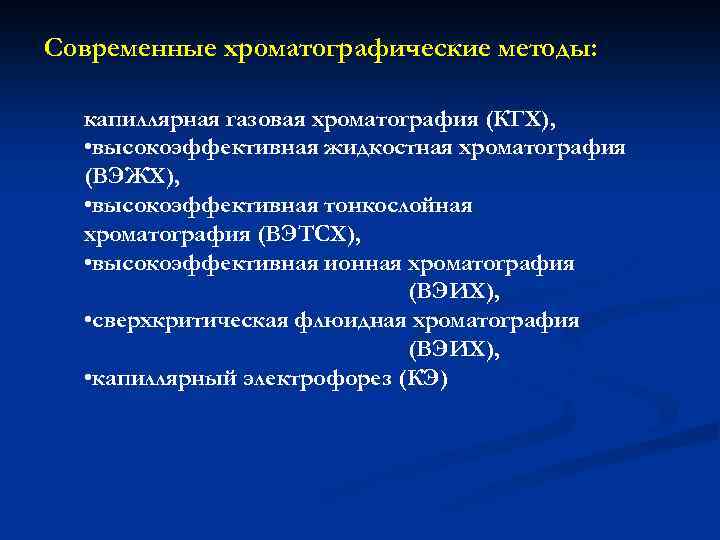 Современные хроматографические методы:

капиллярная газовая хроматография (КГХ),
•высокоэффективная жидкостная хроматография (ВЭЖХ),
•высокоэффективная тонкослойная хроматография (ВЭТСХ),
•высокоэффективная ионная хроматография (ВЭИХ),
•сверхкритическая флюидная хроматография (ВЭИХ),
•капиллярный электрофорез (КЭ)